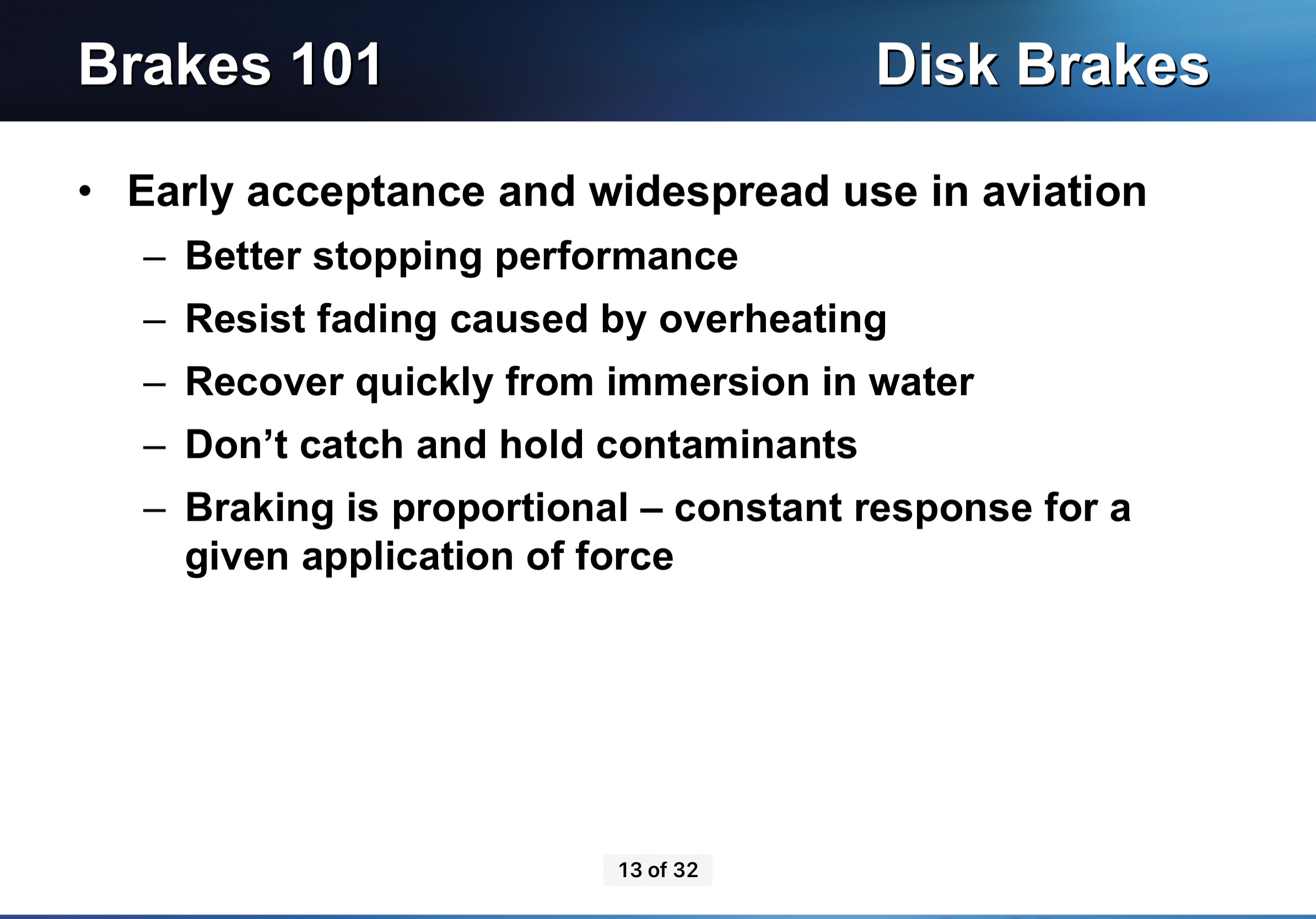 Brakes 101

Disk Brakes

• Early acceptance and widespread use in aviation
– Better stopping performance
– Resist fading caused by overheating
– Recover quickly from immersion in water
– Don’t catch and hold contaminants
– Braking is proportional – constant response for a given application of force

13 of 32